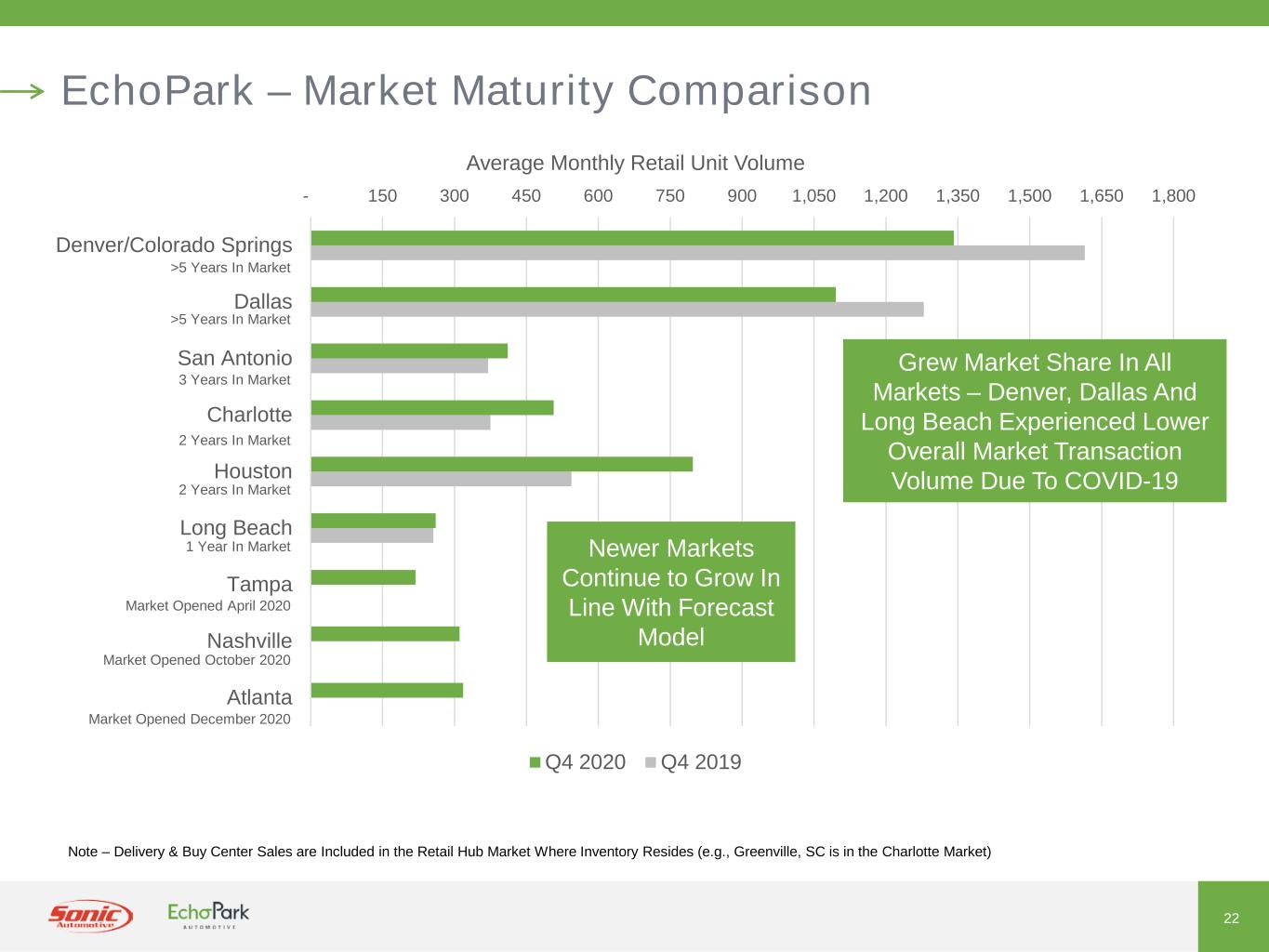 EchoPark – Market Maturity Comparison

Average Monthly Retail Unit Volume

- 150 300 450 600 750 900 1,050 1,200 1,350 1,500 1,650 1,800

Denver/Colorado Springs
>5 Years In Market

Dallas
>5 Years In Market

San Antonio
3 Years In Market

Charlotte
2 Years In Market

Houston
2 Years In Market

Long Beach
1 Year In Market

Tampa
Market Opened April 2020

Nashville
Market Opened October 2020

Atlanta
Market Opened December 2020

Grew Market Share In All Markets – Denver, Dallas And Long Beach Experienced Lower Overall Market Transaction Volume Due To COVID-19

Newer Markets Continue to Grow In Line With Forecast Model

Q4 2020 Q4 2019

Note – Delivery & Buy Center Sales are Included in the Retail Hub Market Where Inventory Resides (e.g., Greenville, SC is in the Charlotte Market)

Sonic Automotive

EchoPark AUTOMOTIVE

22